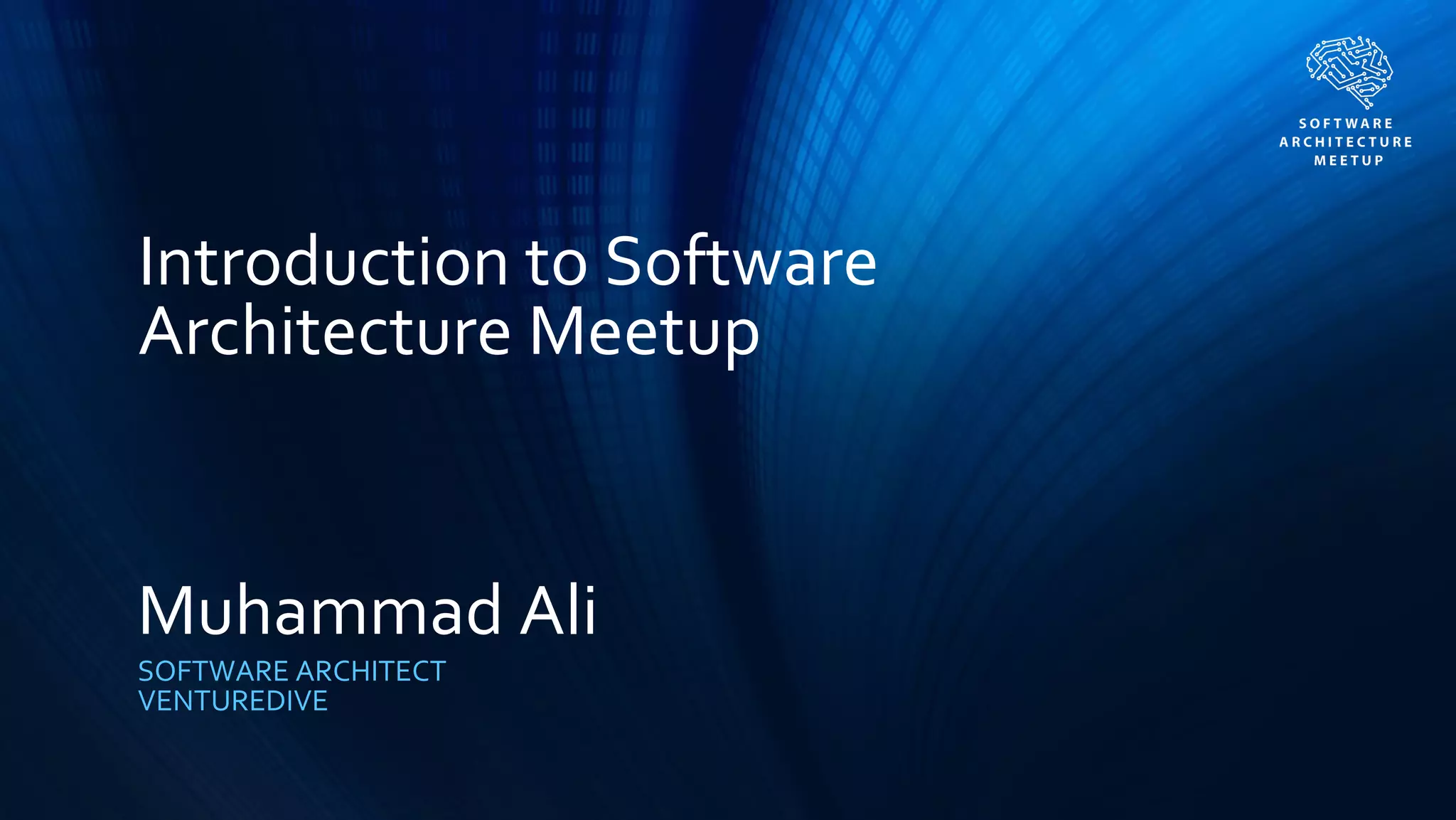 SOFTWARE ARCHITECTURE MEETUP

Introduction to Software Architecture Meetup

Muhammad Ali

SOFTWARE ARCHITECT
VENTUREDIVE